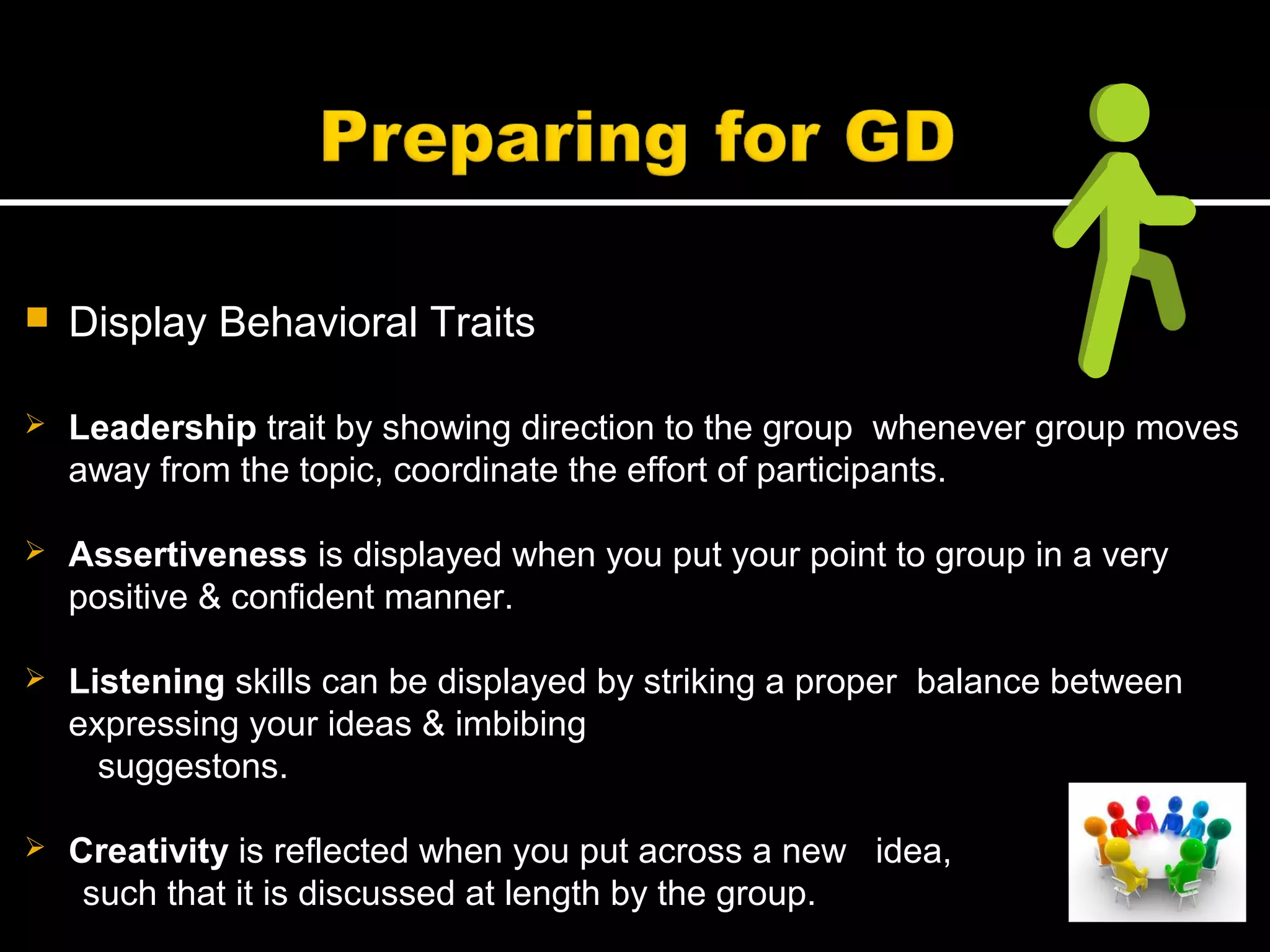 Preparing for GD

Display Behavioral Traits

Leadership trait by showing direction to the group whenever group moves away from the topic, coordinate the effort of participants.

Assertiveness is displayed when you put your point to group in a very positive & confident manner.

Listening skills can be displayed by striking a proper balance between expressing your ideas & imbibing suggestons.

Creativity is reflected when you put across a new idea, such that it is discussed at length by the group.